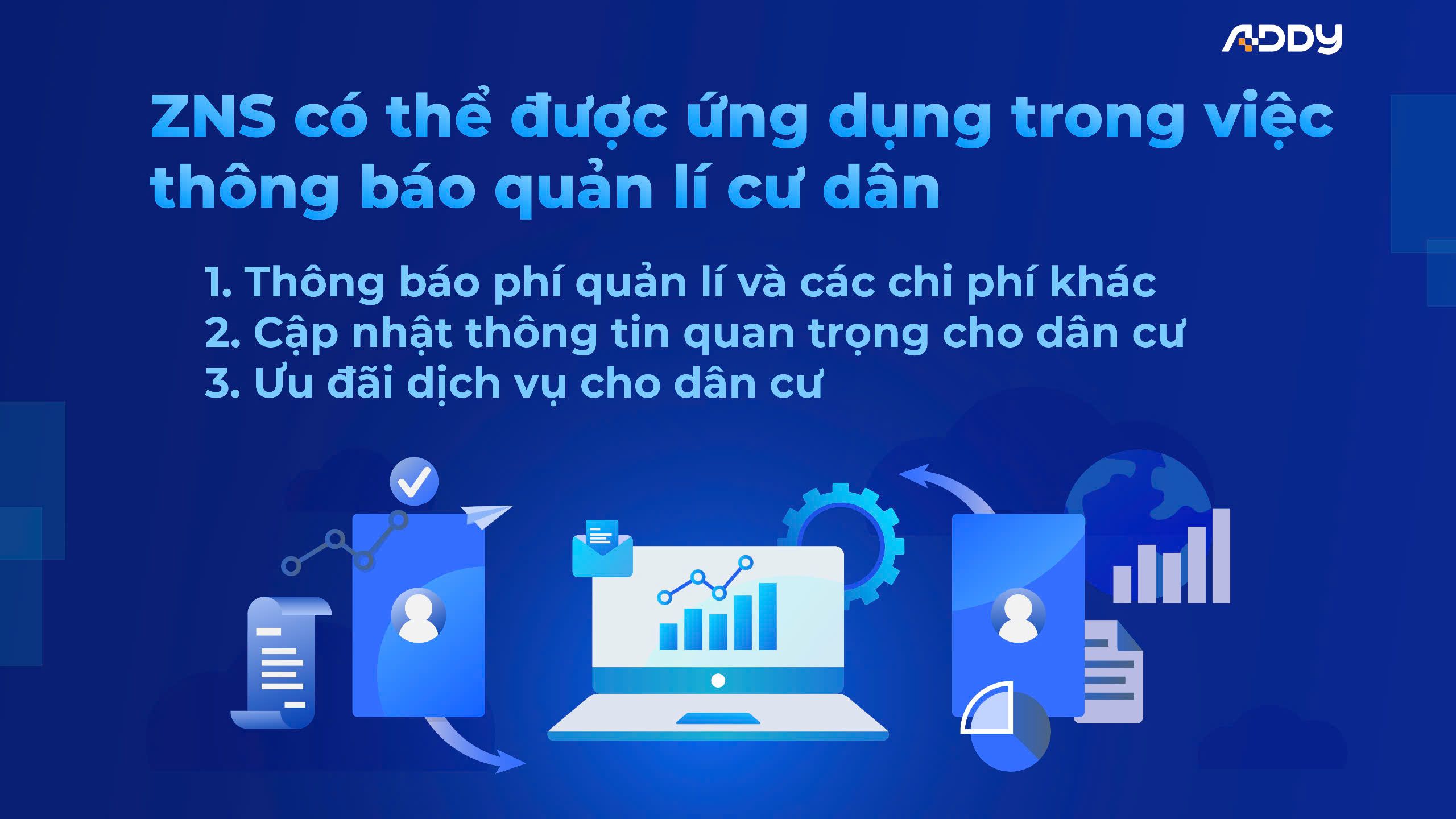 ADDY

ZNS có thể được ứng dụng trong việc thông báo quản lí cư dân

1. Thông báo phí quản lí và các chi phí khác
2. Cập nhật thông tin quan trọng cho dân cư
3. Ưu đãi dịch vụ cho dân cư